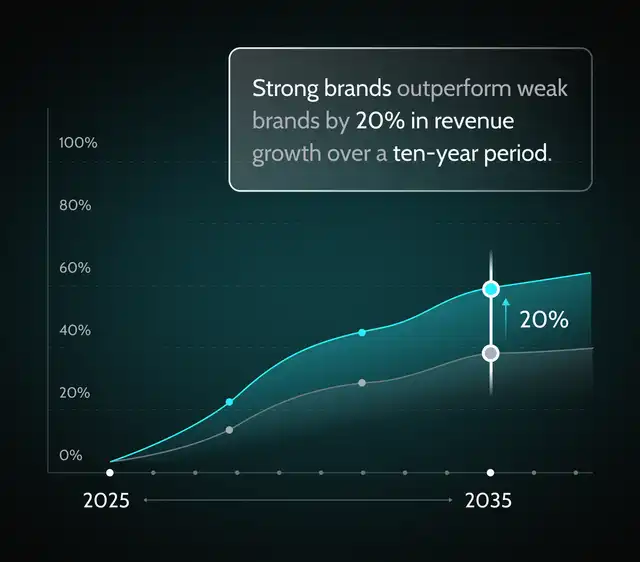 Strong brands outperform weak brands by 20% in revenue growth over a ten-year period.

100%
80%
60%
40%
20%
0%

20%

2025
2035